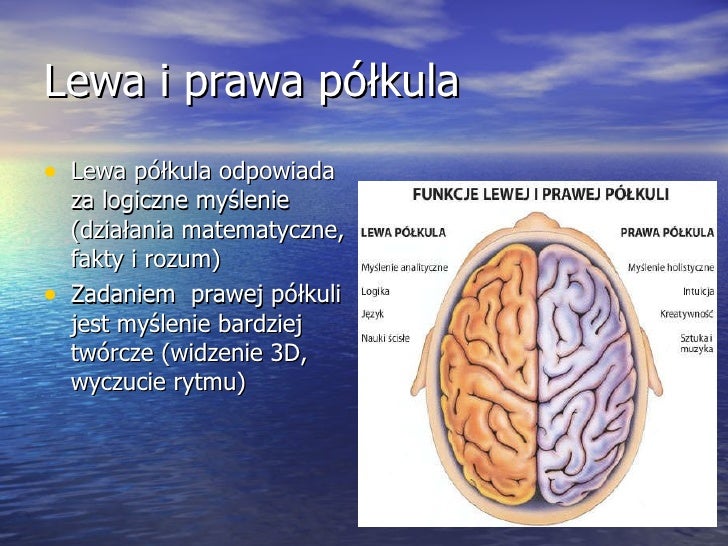 Lewa i prawa półkula

• Lewa półkula odpowiada za logiczne myślenie (działania matematyczne, fakty i rozum)
• Zadaniem prawej półkuli jest myślenie bardziej twórcze (widzenie 3D, wyczucie rytmu)

FUNKCJE LEWEJ I PRAWEJ PÓŁKULI

LEWA PÓŁKULA
Myślenie analityczne
Logika
Język
Nauki ścisłe

PRAWA PÓŁKULA
Myślenie holistyczne
Intuicja
Kreatywność
Sztuka i muzyka